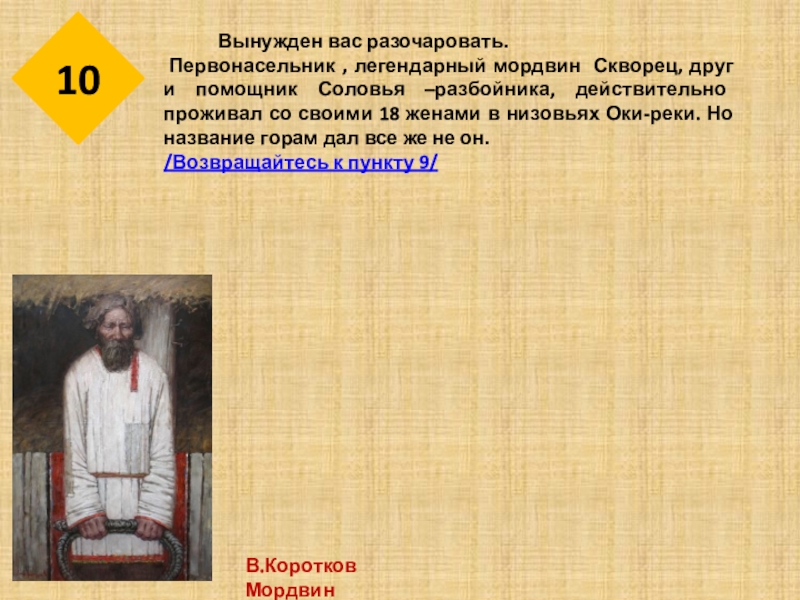 10

Вынужден вас разочаровать.

Первонасельник , легендарный мордвин Скворец, друг и помощник Соловья –разбойника, действительно проживал со своими 18 женами в низовьях Оки-реки. Но название горам дал все же не он.

/Возвращайтесь к пункту 9/

В.Коротков
Мордвин